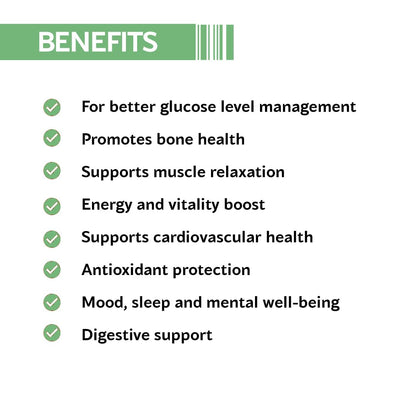 BENEFITS

For better glucose level management

Promotes bone health

Supports muscle relaxation

Energy and vitality boost

Supports cardiovascular health

Antioxidant protection

Mood, sleep and mental well-being

Digestive support